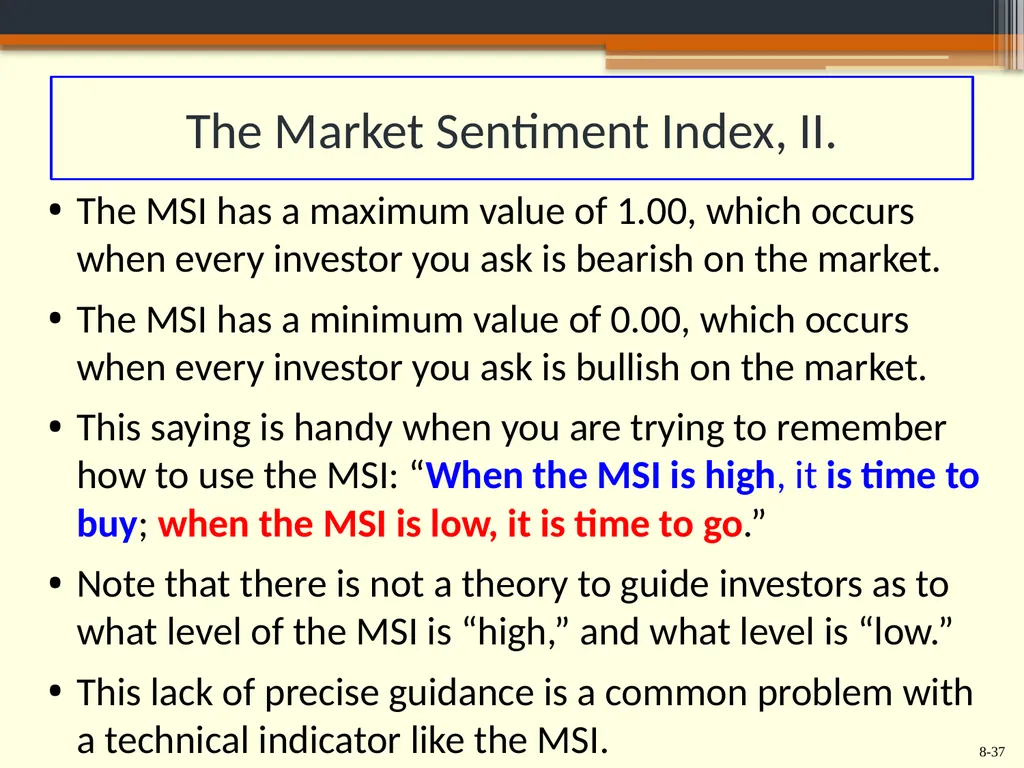 The Market Sentiment Index, II.

• The MSI has a maximum value of 1.00, which occurs when every investor you ask is bearish on the market.

• The MSI has a minimum value of 0.00, which occurs when every investor you ask is bullish on the market.

• This saying is handy when you are trying to remember how to use the MSI: “When the MSI is high, it is time to buy; when the MSI is low, it is time to go.”

• Note that there is not a theory to guide investors as to what level of the MSI is “high,” and what level is “low.”

• This lack of precise guidance is a common problem with a technical indicator like the MSI.

8-37